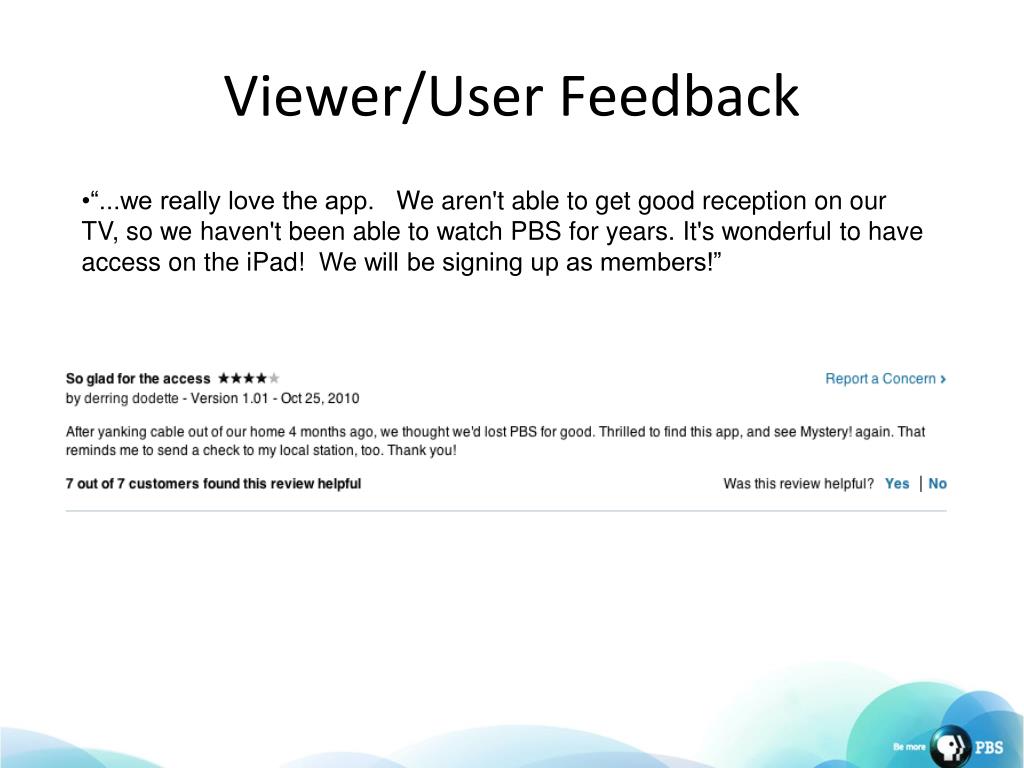 Viewer/User Feedback

•“...we really love the app. We aren't able to get good reception on our TV, so we haven't been able to watch PBS for years. It's wonderful to have access on the iPad! We will be signing up as members!”

So glad for the access ★★★★★

Report a Concern ›

by derring dodette - Version 1.01 - Oct 25, 2010

After yanking cable out of our home 4 months ago, we thought we'd lost PBS for good. Thrilled to find this app, and see Mystery! again. That reminds me to send a check to my local station, too. Thank you!

7 out of 7 customers found this review helpful

Was this review helpful? Yes | No

Be more PBS